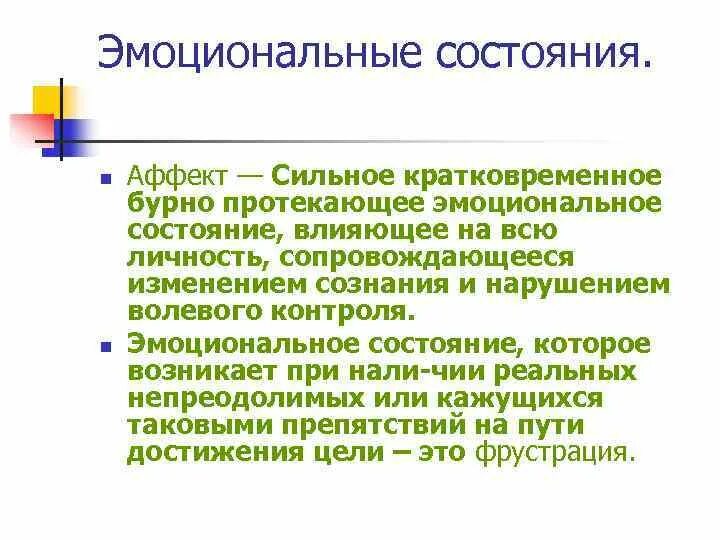 Эмоциональные состояния.

Аффект — Сильное кратковременное бурно протекающее эмоциональное состояние, влияющее на всю личность, сопровождающееся изменением сознания и нарушением волевого контроля.

Эмоциональное состояние, которое возникает при нали-чии реальных непреодолимых или кажущихся таковыми препятствий на пути достижения цели – это фрустрация.